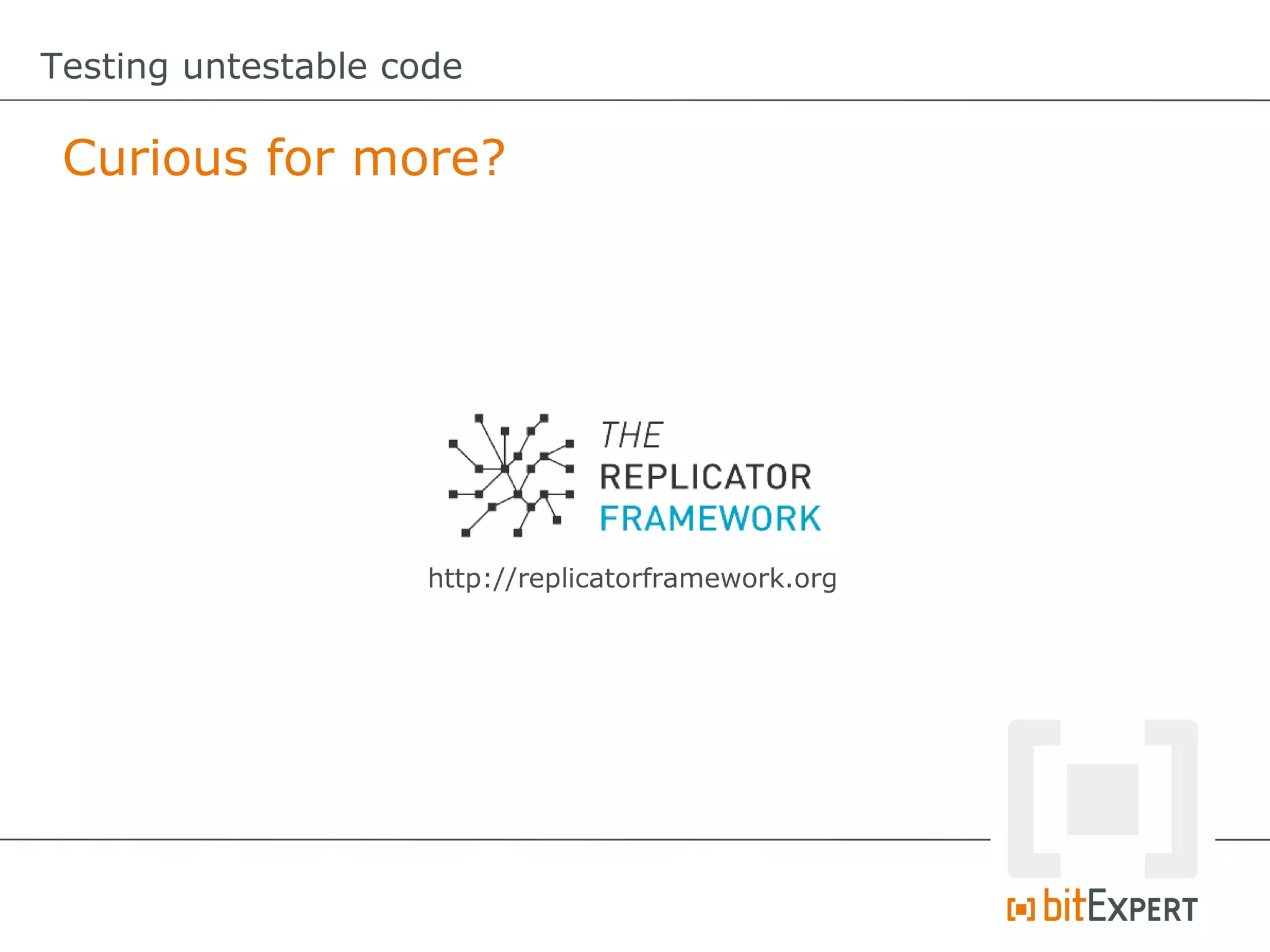 Testing untestable code

Curious for more?

THE
REPLICATOR
FRAMEWORK

http://replicatorframework.org

bitEXPERT